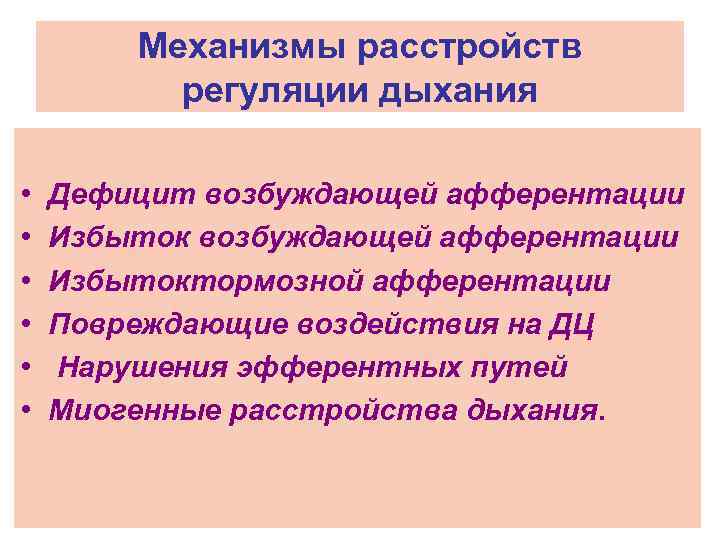 Механизмы расстройств регуляции дыхания

• Дефицит возбуждающей афферентации
• Избыток возбуждающей афферентации
• Избытоктормозной афферентации
• Повреждающие воздействия на ДЦ
• Нарушения эфферентных путей
• Миогенные расстройства дыхания.